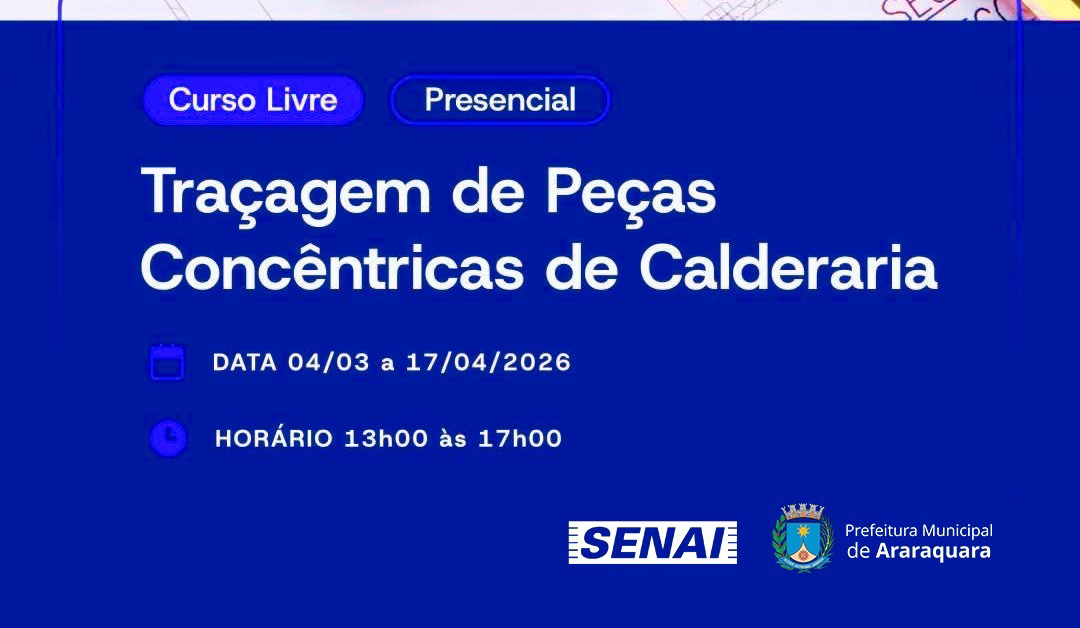 Curso Livre

Presencial

Traçagem de Peças Concêntricas de Calderaria

DATA 04/03 a 17/04/2026

HORÁRIO 13h00 às 17h00

SENAI

Prefeitura Municipal de Araraquara